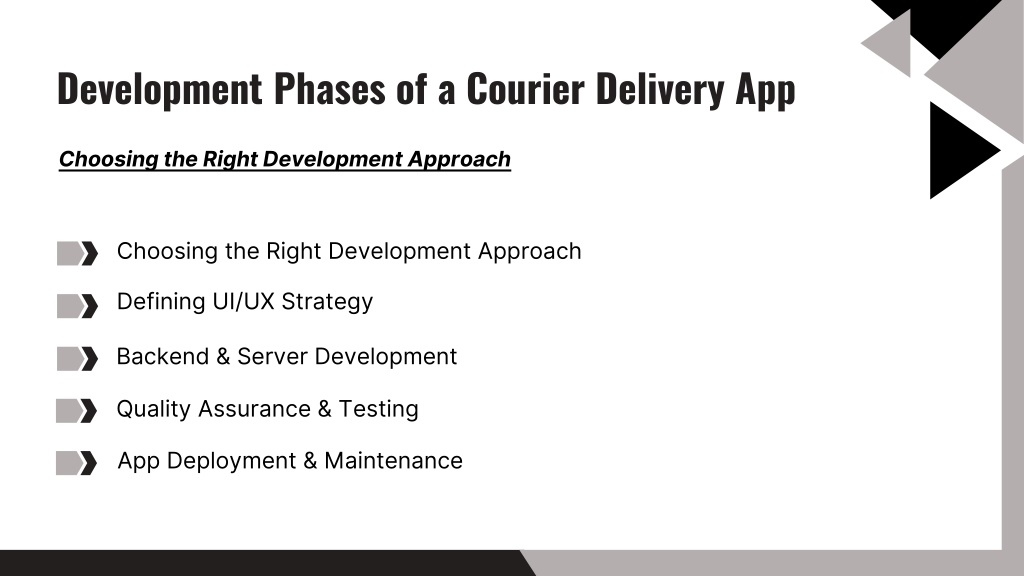 Development Phases of a Courier Delivery App

Choosing the Right Development Approach

Choosing the Right Development Approach

Defining UI/UX Strategy

Backend & Server Development

Quality Assurance & Testing

App Deployment & Maintenance